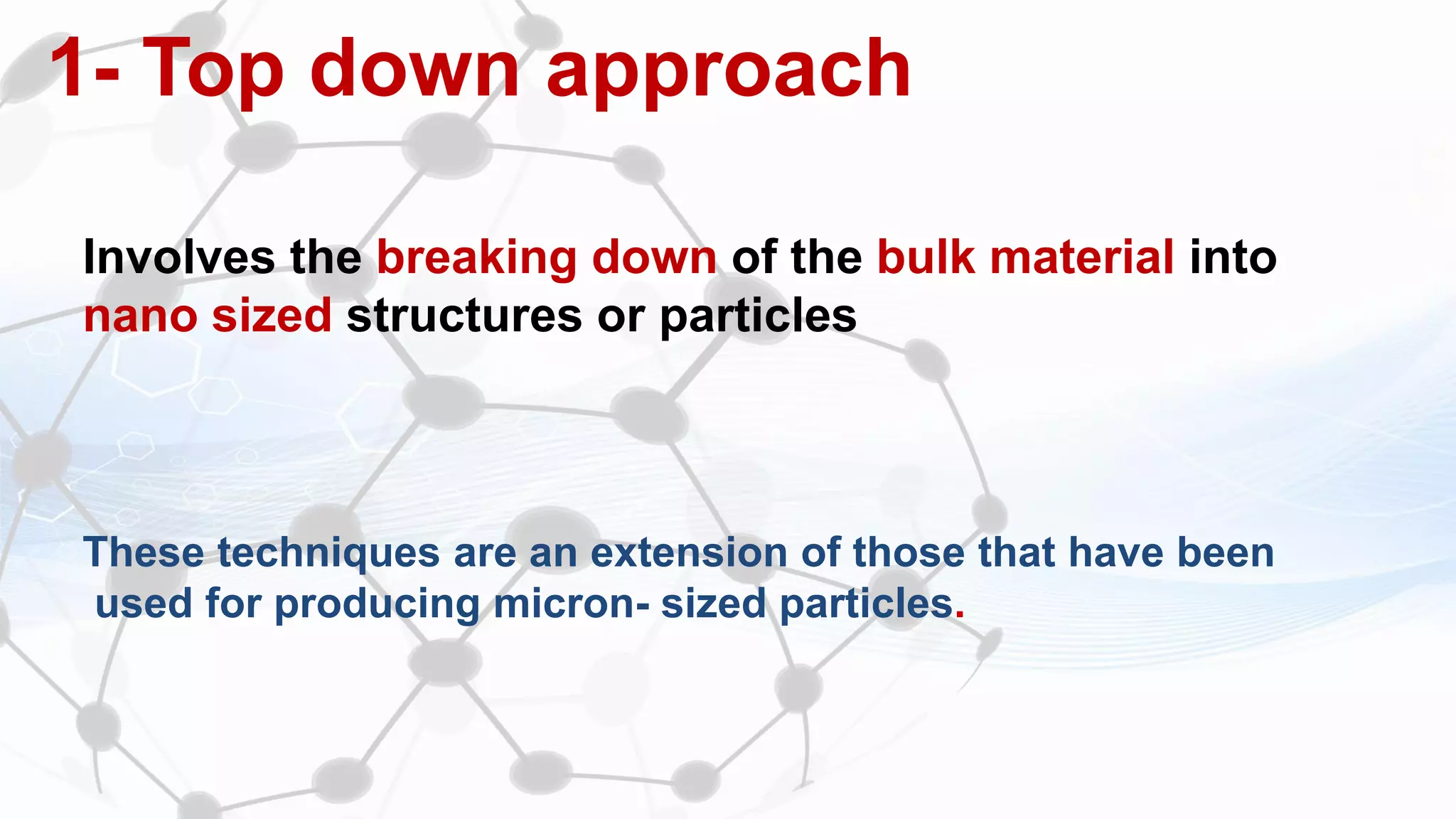 1- Top down approach

Involves the breaking down of the bulk material into nano sized structures or particles

These techniques are an extension of those that have been used for producing micron- sized particles.